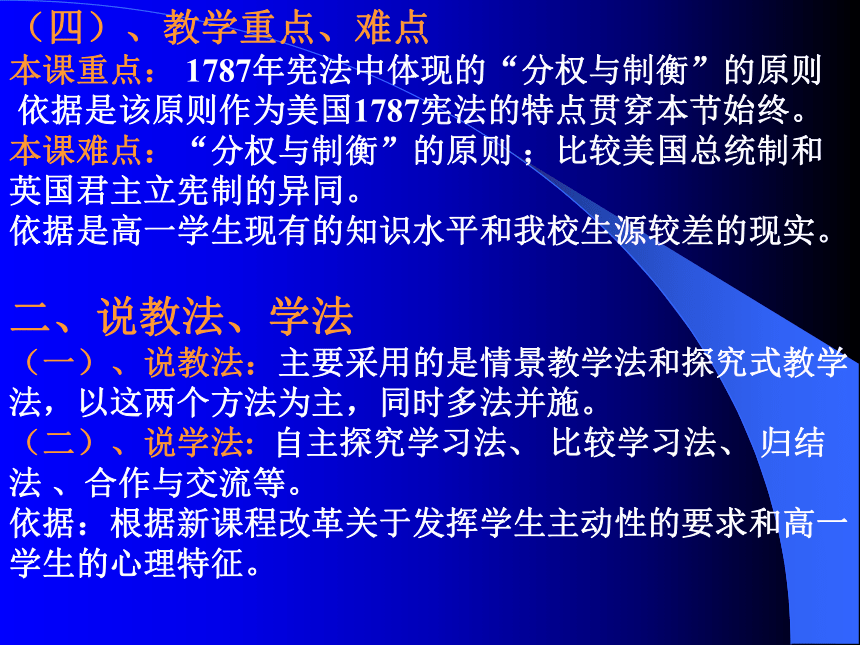 （四）、教学重点、难点
本课重点： 1787年宪法中体现的“分权与制衡”的原则
依据是该原则作为美国1787宪法的特点贯穿本节始终。
本课难点：“分权与制衡”的原则 ；比较美国总统制和英国君主立宪制的异同。
依据是高一学生现有的知识水平和我校生源较差的现实。

二、说教法、学法
（一）、说教法：主要采用的是情景教学法和探究式教学法，以这两个方法为主，同时多法并施。
（二）、说学法：自主探究学习法、 比较学习法、 归结法 、合作与交流等。
依据：根据新课程改革关于发挥学生主动性的要求和高一学生的心理特征。